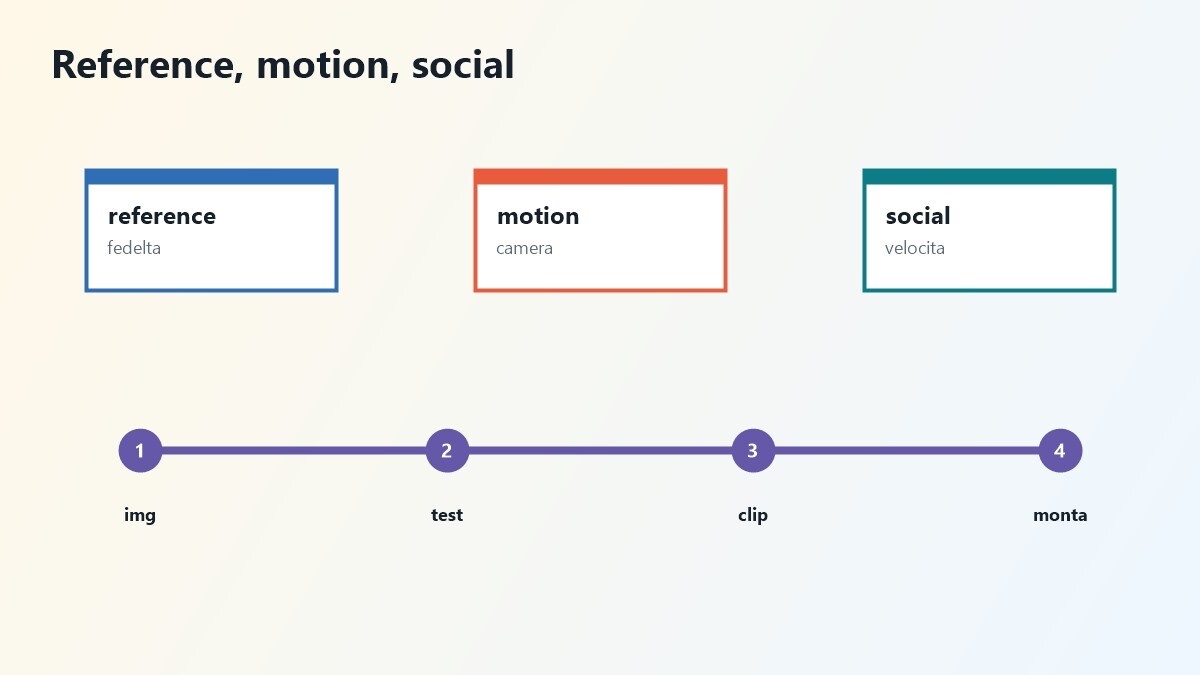 Reference, motion, social

reference
fedelta

motion
camera

social
velocita

1
img

2
test

3
clip

4
monta